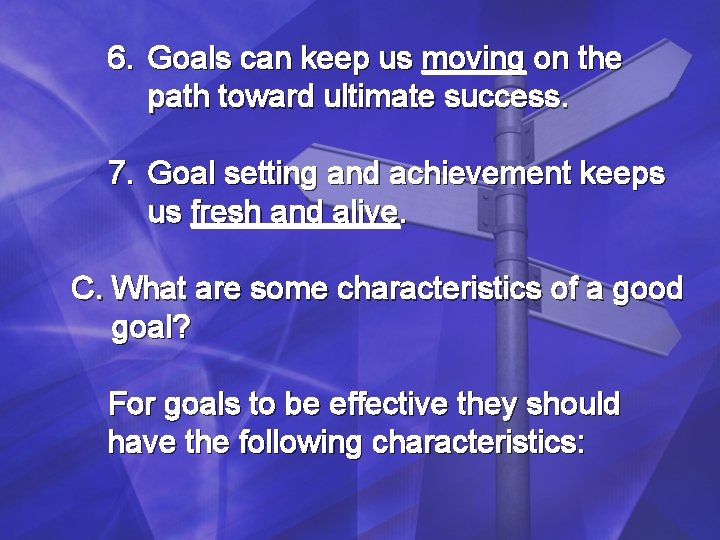 6. Goals can keep us moving on the path toward ultimate success.

7. Goal setting and achievement keeps us fresh and alive.

C. What are some characteristics of a good goal?

For goals to be effective they should have the following characteristics: